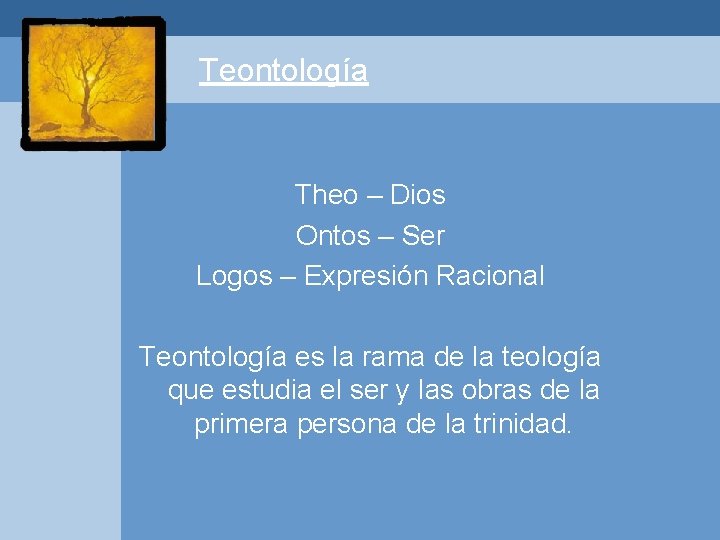 Teontología

Theo – Dios
Ontos – Ser
Logos – Expresión Racional

Teontología es la rama de la teología que estudia el ser y las obras de la primera persona de la trinidad.